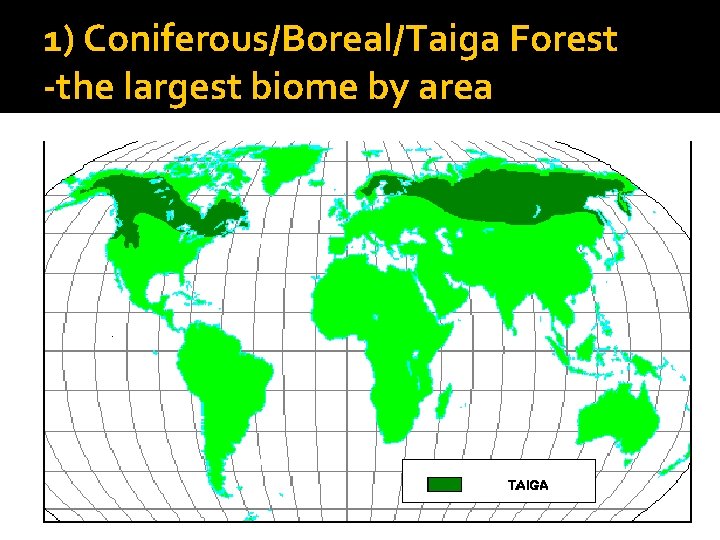 1) Coniferous/Boreal/Taiga Forest
-the largest biome by area

TAIGA